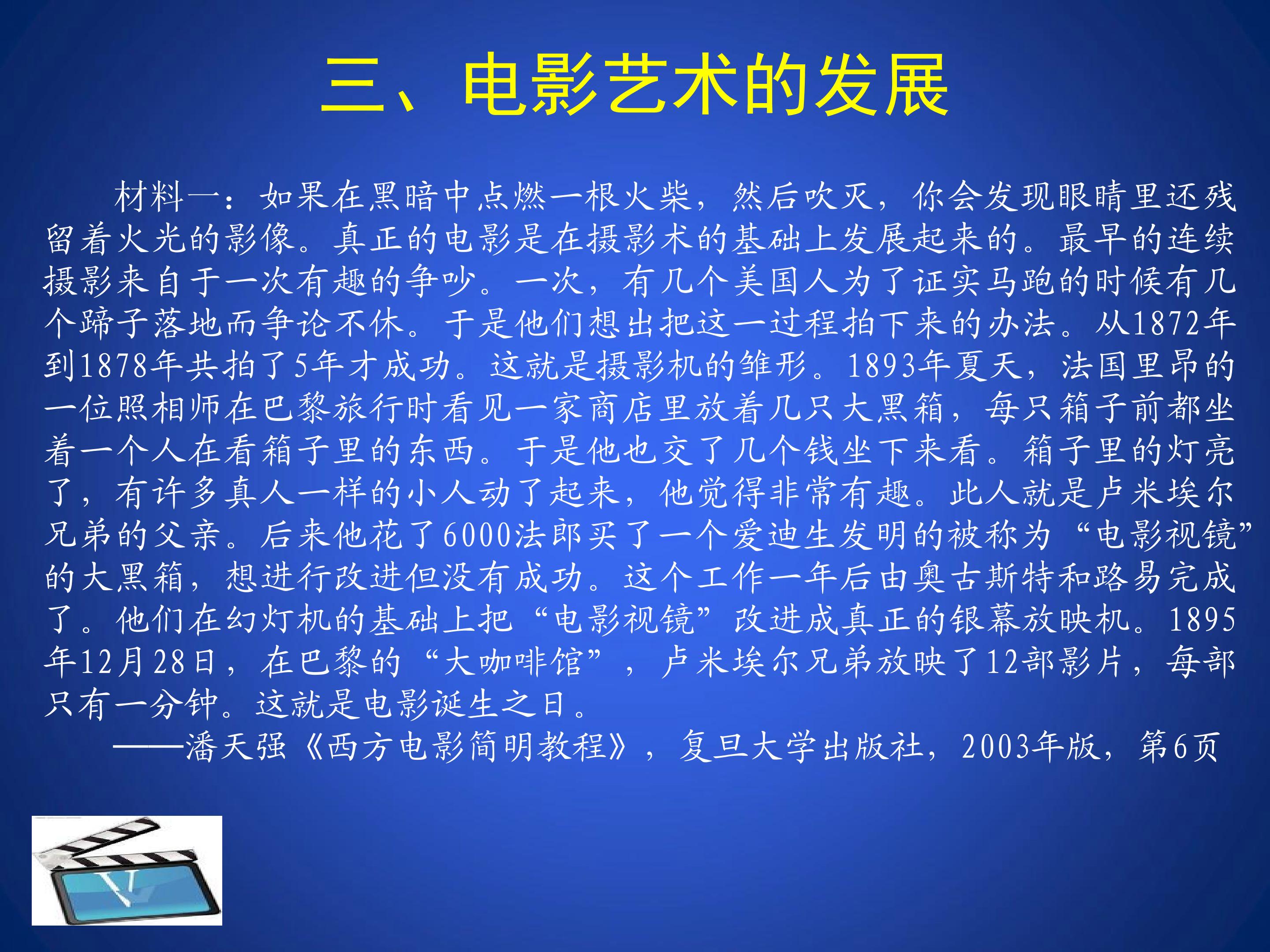 三、电影艺术的发展

材料一：如果在黑暗中点燃一根火柴，然后吹灭，你会发现眼睛里还残留着火光的影像。真正的电影是在摄影术的基础上发展起来的。最早的连续摄影来自于一次有趣的争吵。一次，有几个美国人为了证实马跑的时候有几个蹄子落地而争论不休。于是他们想出把这一过程拍下来的办法。从1872年到1878年共拍了5年才成功。这就是摄影机的雏形。1893年夏天，法国里昂的一位照相师在巴黎旅行时看见一家商店里放着几只大黑箱，每只箱子前都坐着一个人在看箱子里的东西。于是他也交了几个钱坐下来看。箱子里的灯亮了，有许多真人一样的小人动了起来，他觉得非常有趣。此人就是卢米埃尔兄弟的父亲。后来他花了6000法郎买了一个爱迪生发明的被称为“电影视镜”的大黑箱，想进行改进但没有成功。这个工作一年后由奥古斯特和路易完成了。他们在幻灯机的基础上把“电影视镜”改进成真正的银幕放映机。1895年12月28日，在巴黎的“大咖啡馆”，卢米埃尔兄弟放映了12部影片，每部只有一分钟。这就是电影诞生之日。

——潘天强《西方电影简明教程》，复旦大学出版社，2003年版，第6页